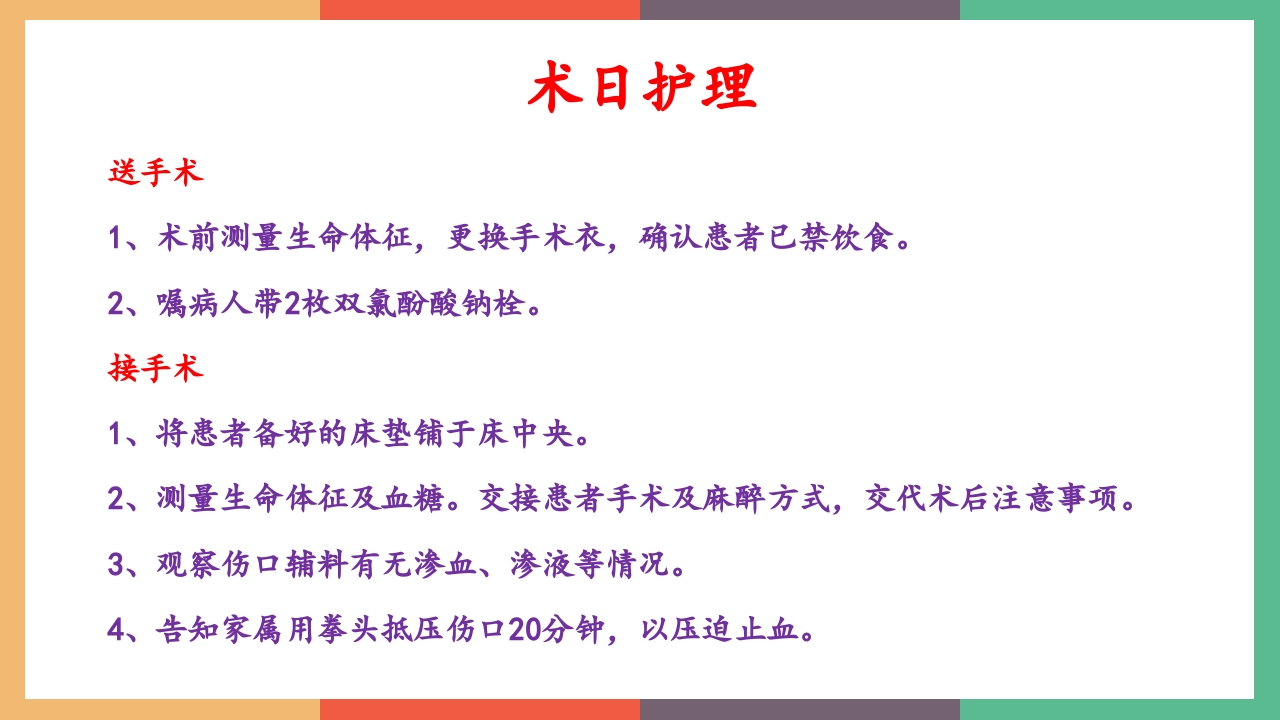 术日护理

送手术

1、术前测量生命体征，更换手术衣，确认患者已禁饮食。

2、嘱病人带2枚双氯酚酸钠栓。

接手术

1、将患者备好的床垫铺于床中央。

2、测量生命体征及血糖。交接患者手术及麻醉方式，交代术后注意事项。

3、观察伤口辅料有无渗血、渗液等情况。

4、告知家属用拳头抵压伤口20分钟，以压迫止血。